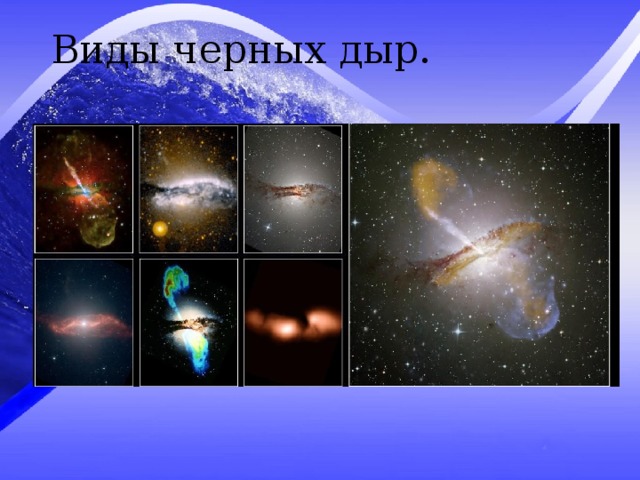 Виды черных дыр.